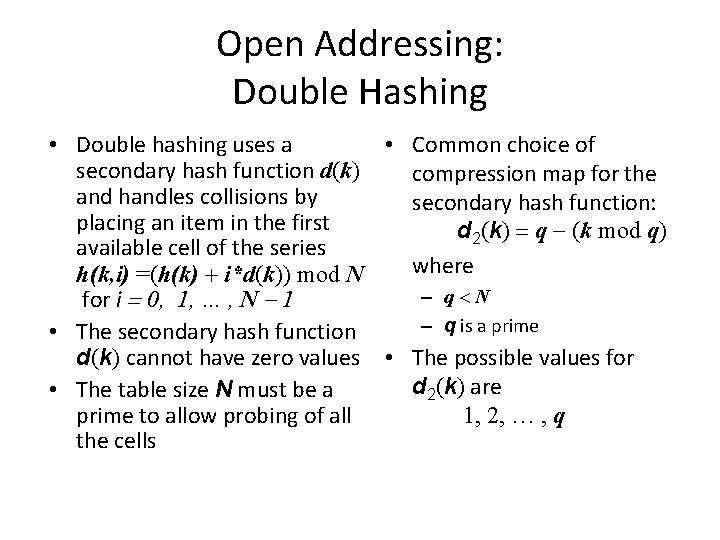 Open Addressing:
Double Hashing

• Double hashing uses a secondary hash function $d(k)$ and handles collisions by placing an item in the first available cell of the series $h(k,i) = (h(k) + i*d(k)) \bmod N$ for $i = 0, 1, \ldots, N-1$

• The secondary hash function $d(k)$ cannot have zero values

• The table size $N$ must be a prime to allow probing of all the cells

• Common choice of compression map for the secondary hash function:
$d_2(k) = q - (k \bmod q)$
where
– $q < N$
– $q$ is a prime

• The possible values for $d_2(k)$ are
$1, 2, \ldots, q$